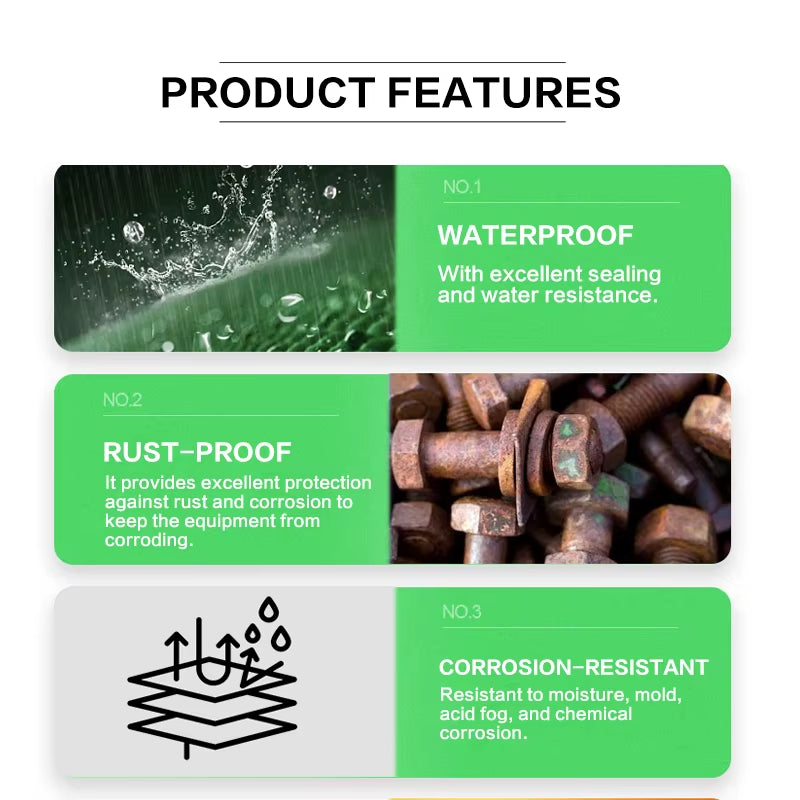 PRODUCT FEATURES

NO.1

WATERPROOF

With excellent sealing and water resistance.

NO.2

RUST-PROOF

It provides excellent protection against rust and corrosion to keep the equipment from corroding.

NO.3

CORROSION-RESISTANT

Resistant to moisture, mold, acid fog, and chemical corrosion.